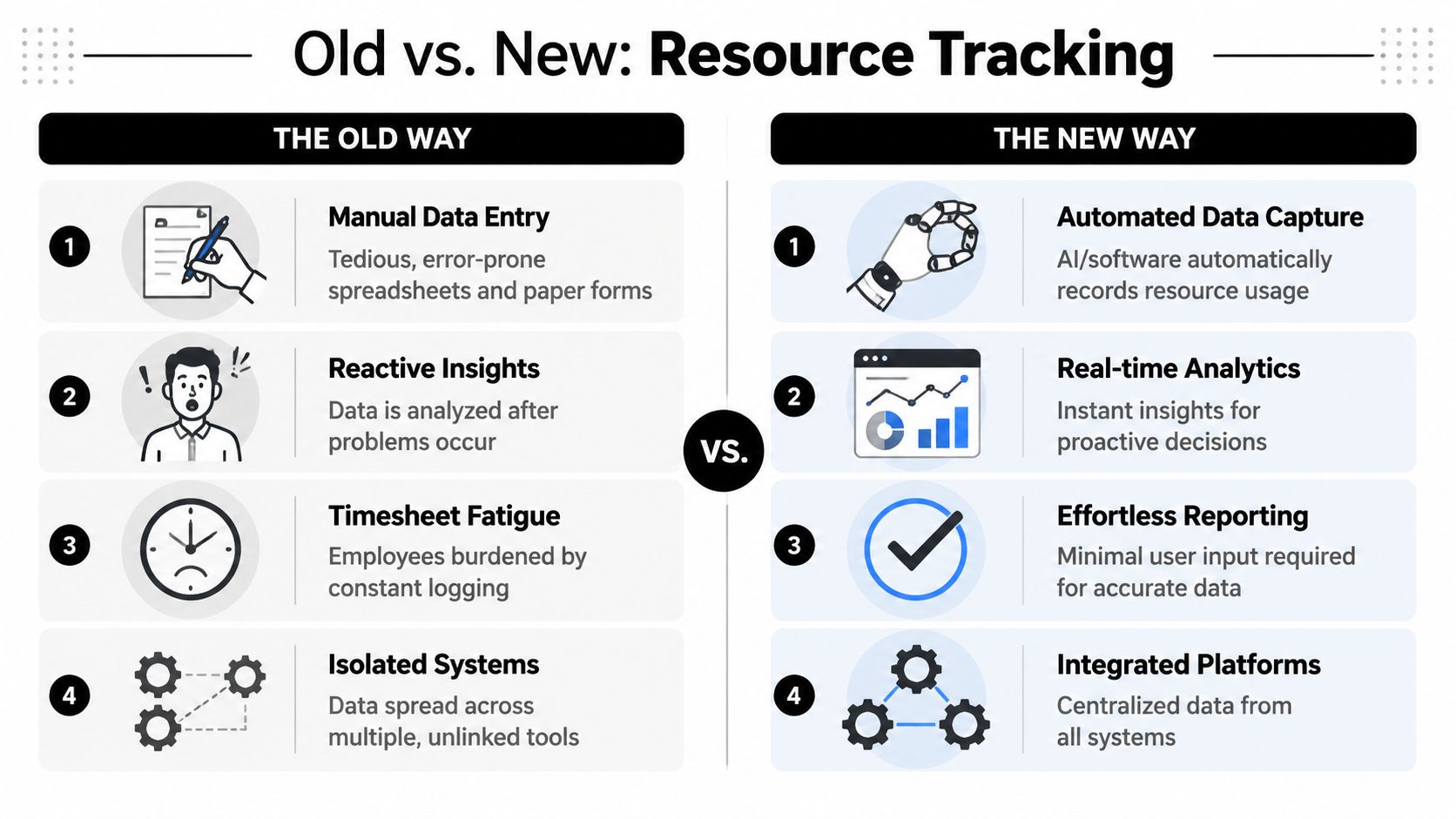 Old vs. New: Resource Tracking

THE OLD WAY

1
Manual Data Entry
Tedious, error-prone spreadsheets and paper forms

2
Reactive Insights
Data is analyzed after problems occur

3
Timesheet Fatigue
Employees burdened by constant logging

4
Isolated Systems
Data spread across multiple, unlinked tools

VS.

THE NEW WAY

1
Automated Data Capture
AI/software automatically records resource usage

2
Real-time Analytics
Instant insights for proactive decisions

3
Effortless Reporting
Minimal user input required for accurate data

4
Integrated Platforms
Centralized data from all systems